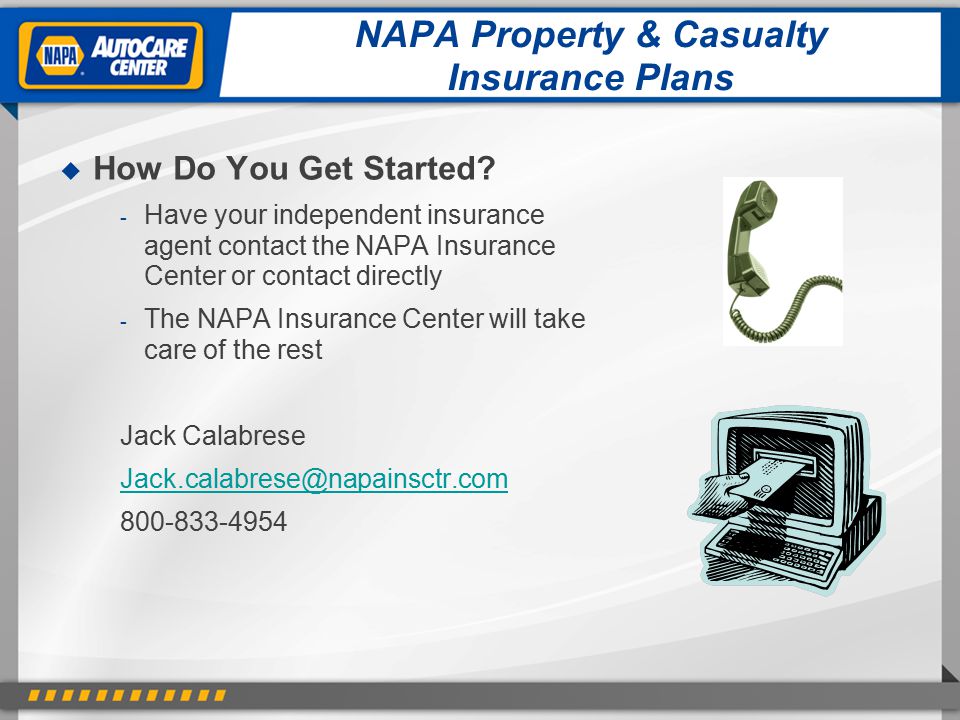 NAPA AUTOCARE CENTER

NAPA Property & Casualty Insurance Plans

How Do You Get Started?

- Have your independent insurance agent contact the NAPA Insurance Center or contact directly
- The NAPA Insurance Center will take care of the rest

Jack Calabrese

Jack.calabrese@napainsctr.com

800-833-4954